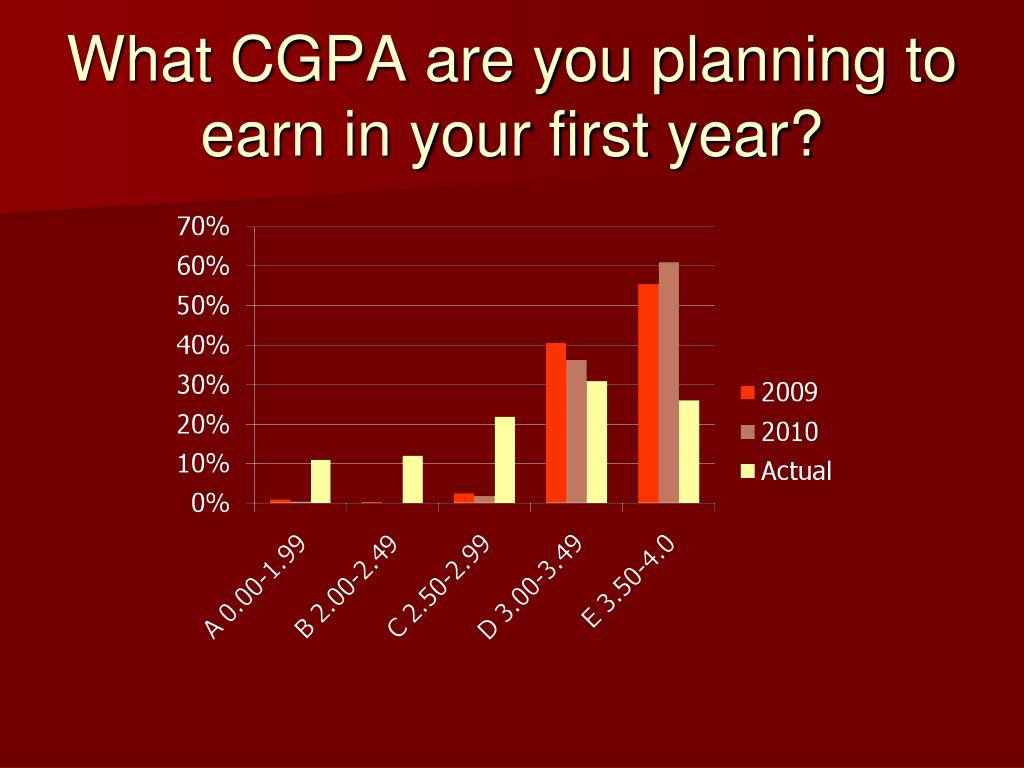 What CGPA are you planning to earn in your first year?

70%
60%
50%
40%
30%
20%
10%
0%

A 0.00-1.99
B 2.00-2.49
C 2.50-2.99
D 3.00-3.49
E 3.50-4.0

2009
2010
Actual